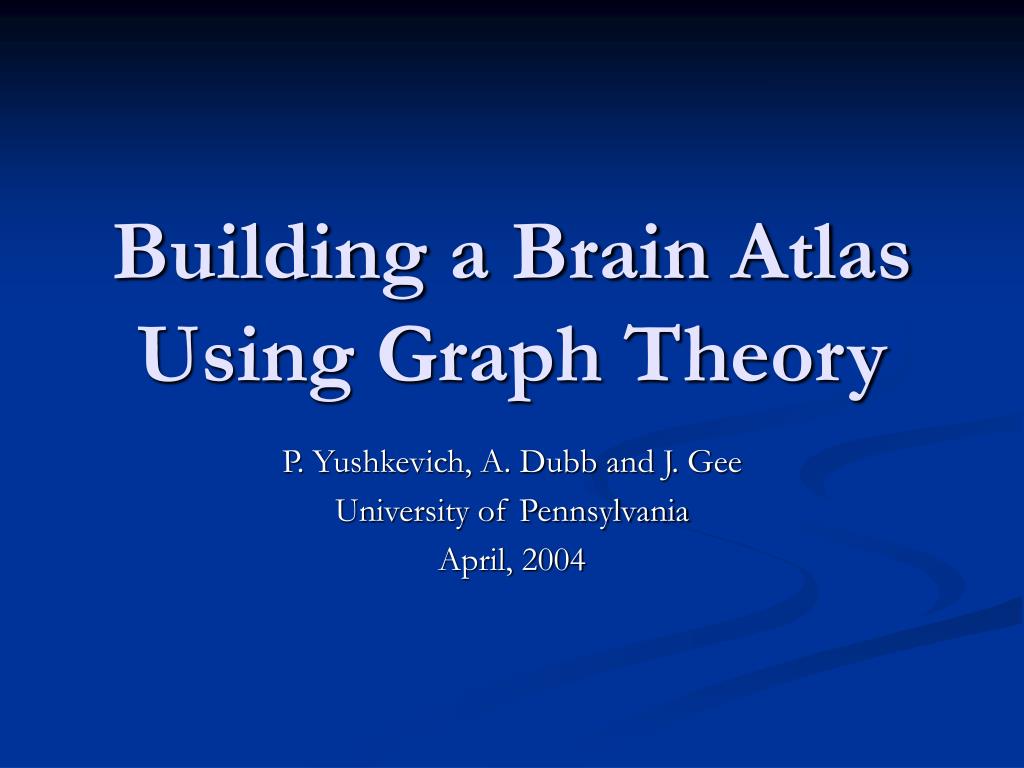 Building a Brain Atlas Using Graph Theory

P. Yushkevich, A. Dubb and J. Gee
University of Pennsylvania
April, 2004